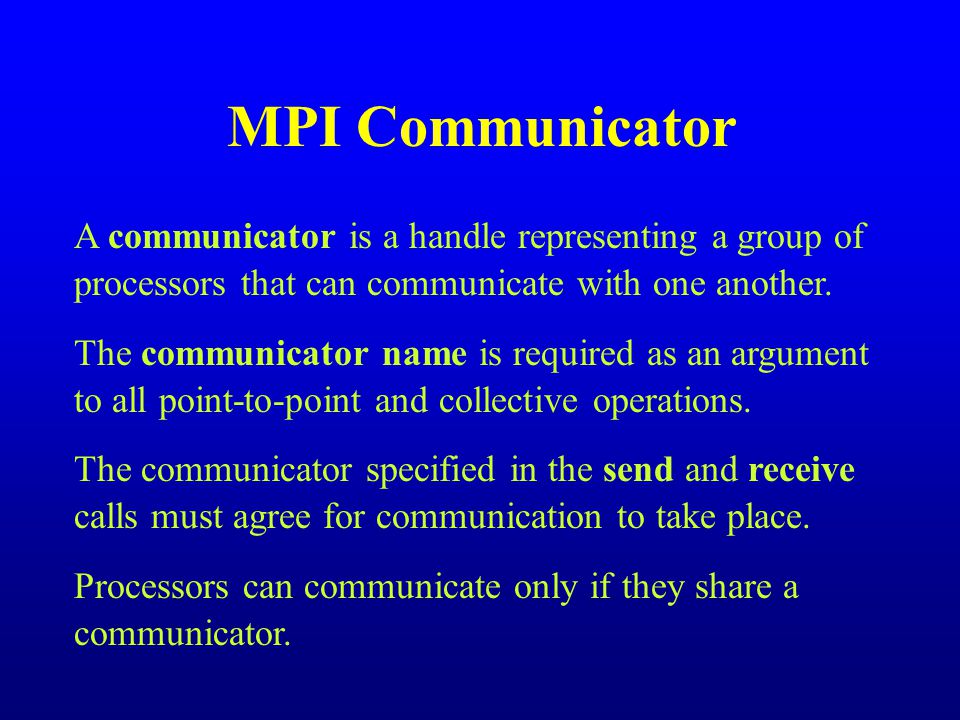 MPI Communicator

A communicator is a handle representing a group of processors that can communicate with one another.

The communicator name is required as an argument to all point-to-point and collective operations.

The communicator specified in the send and receive calls must agree for communication to take place.

Processors can communicate only if they share a communicator.